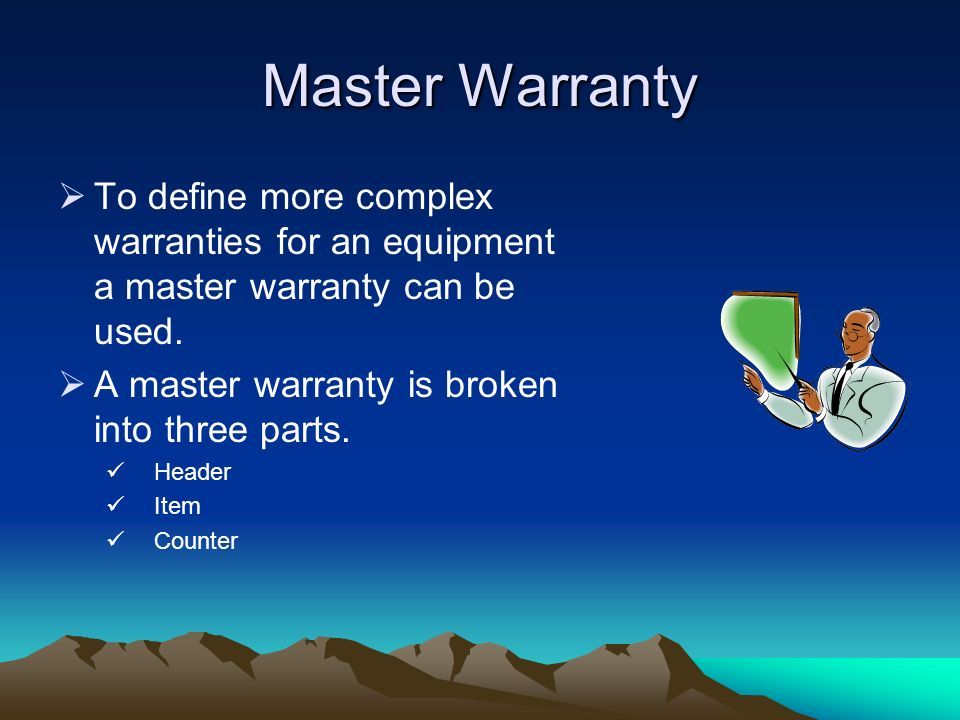 Master Warranty

➢ To define more complex warranties for an equipment a master warranty can be used.

➢ A master warranty is broken into three parts.

✓ Header
✓ Item
✓ Counter